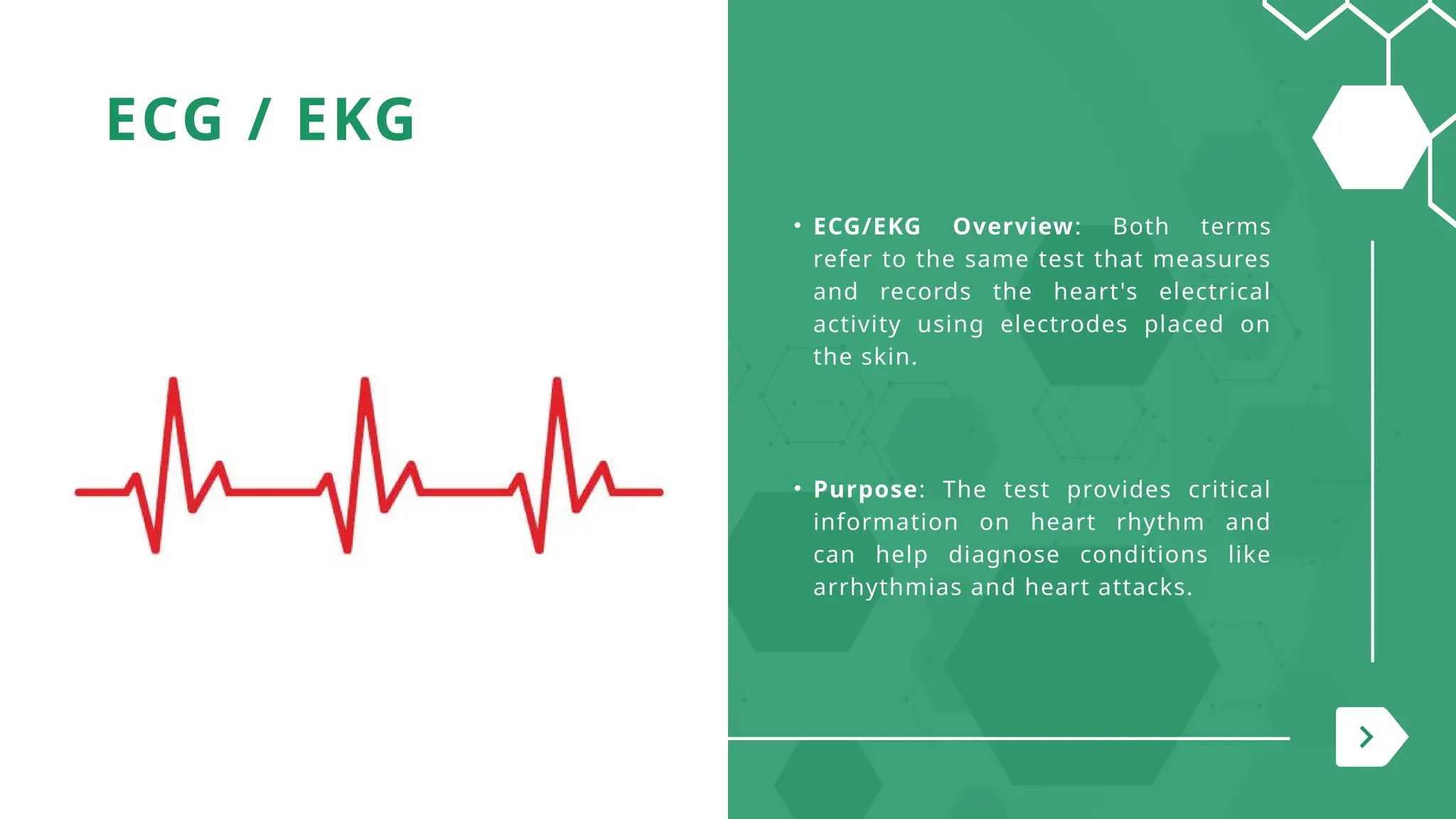 ECG / EKG

• ECG/EKG Overview: Both terms refer to the same test that measures and records the heart's electrical activity using electrodes placed on the skin.

• Purpose: The test provides critical information on heart rhythm and can help diagnose conditions like arrhythmias and heart attacks.